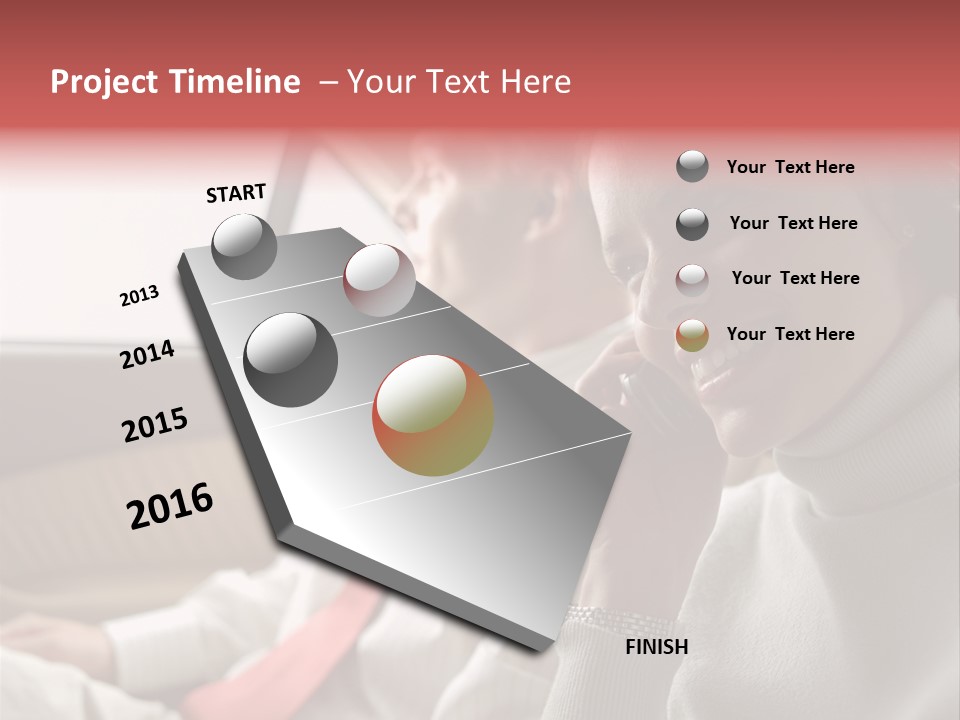 Project Timeline – Your Text Here

START

2013

2014

2015

2016

FINISH

Your Text Here

Your Text Here

Your Text Here

Your Text Here